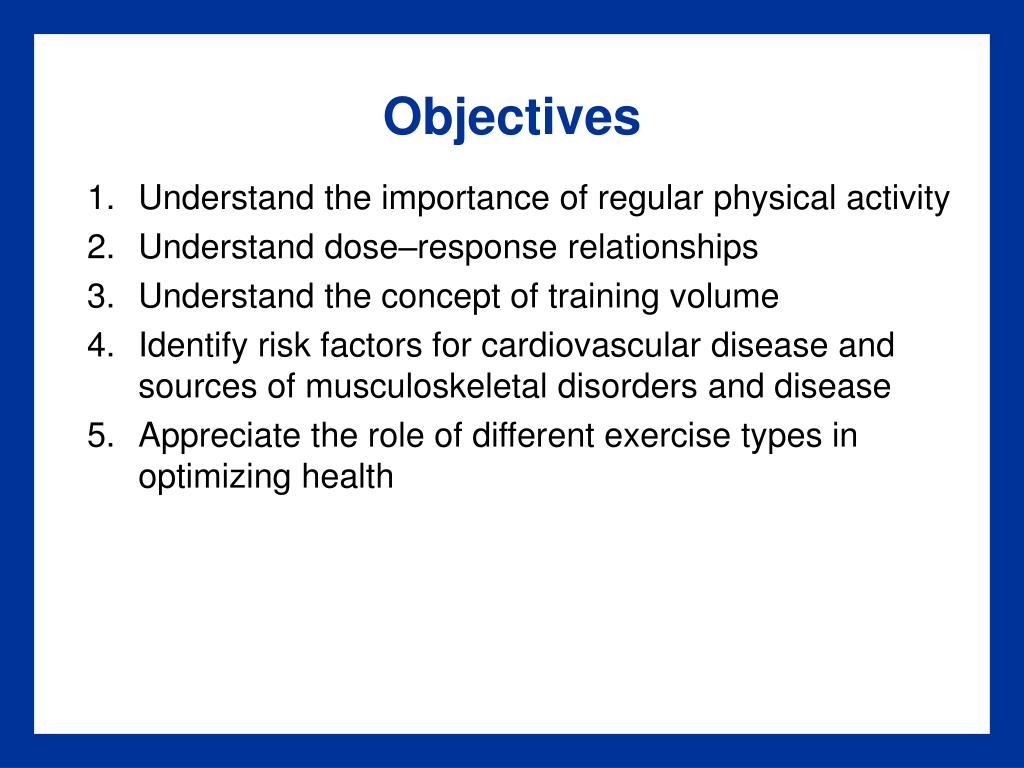 Objectives

1. Understand the importance of regular physical activity
2. Understand dose–response relationships
3. Understand the concept of training volume
4. Identify risk factors for cardiovascular disease and sources of musculoskeletal disorders and disease
5. Appreciate the role of different exercise types in optimizing health